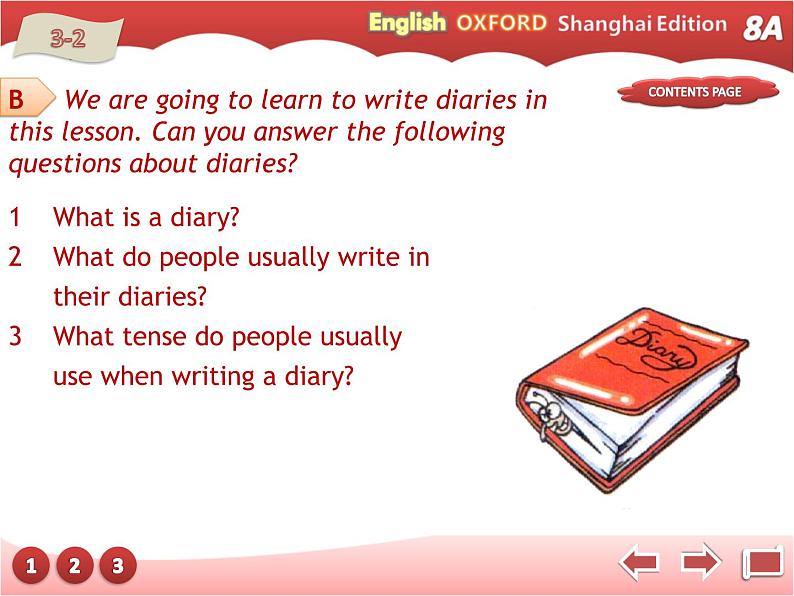 3-2

English OXFORD Shanghai Edition 8A

CONTENTS PAGE

B We are going to learn to write diaries in this lesson. Can you answer the following questions about diaries?

1 What is a diary?

2 What do people usually write in their diaries?

3 What tense do people usually use when writing a diary?

Diary

1 2 3